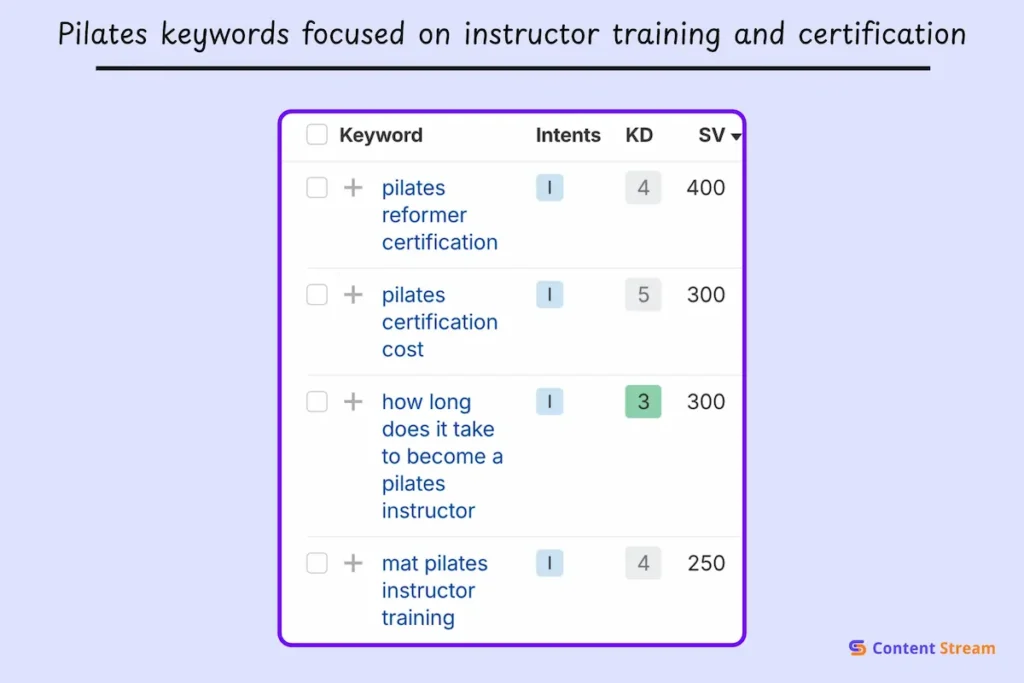 Pilates keywords focused on instructor training and certification

| Keyword | Intents | KD | SV |
|---|---|---|---|
| pilates reformer certification | I | 4 | 400 |
| pilates certification cost | I | 5 | 300 |
| how long does it take to become a pilates instructor | I | 3 | 300 |
| mat pilates instructor training | I | 4 | 250 |

Content Stream